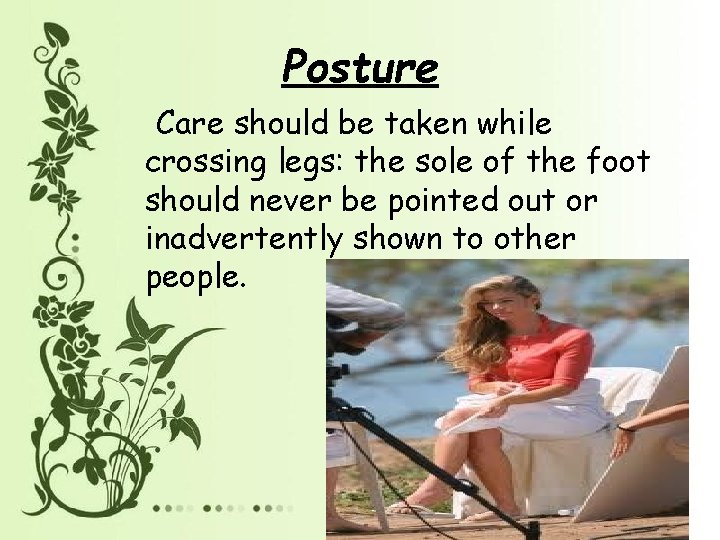 Posture

Care should be taken while crossing legs: the sole of the foot should never be pointed out or inadvertently shown to other people.